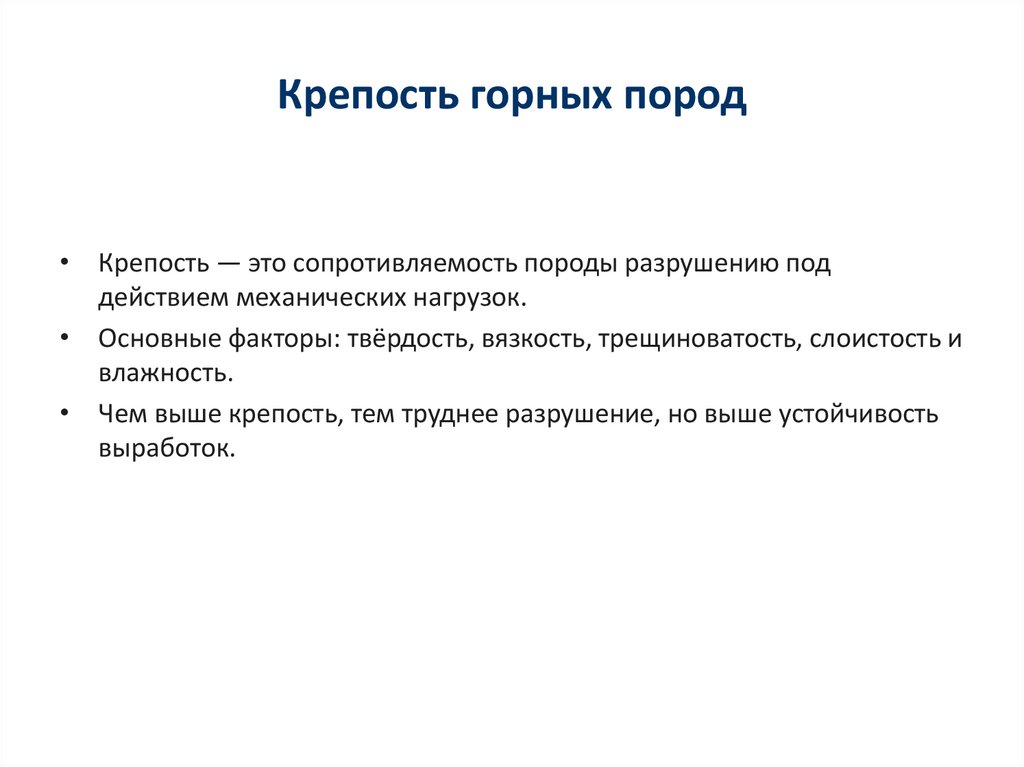 Крепость горных пород

• Крепость — это сопротивляемость породы разрушению под действием механических нагрузок.

• Основные факторы: твёрдость, вязкость, трещиноватость, слоистость и влажность.

• Чем выше крепость, тем труднее разрушение, но выше устойчивость выработок.